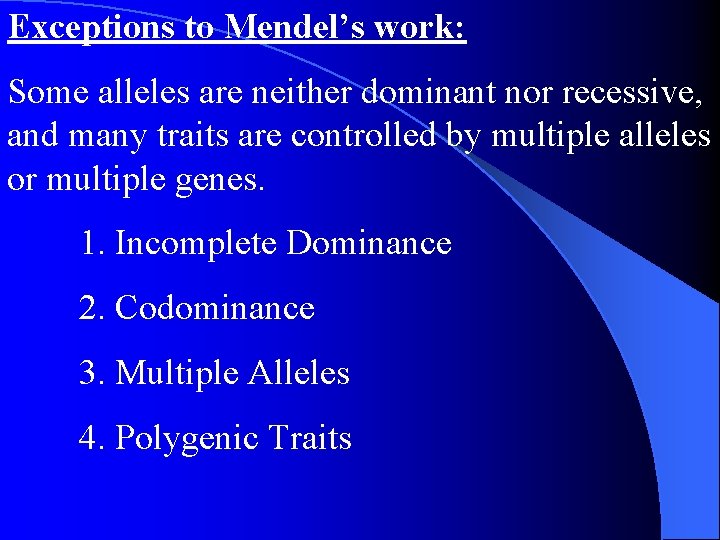 Exceptions to Mendel’s work:

Some alleles are neither dominant nor recessive, and many traits are controlled by multiple alleles or multiple genes.

1. Incomplete Dominance

2. Codominance

3. Multiple Alleles

4. Polygenic Traits